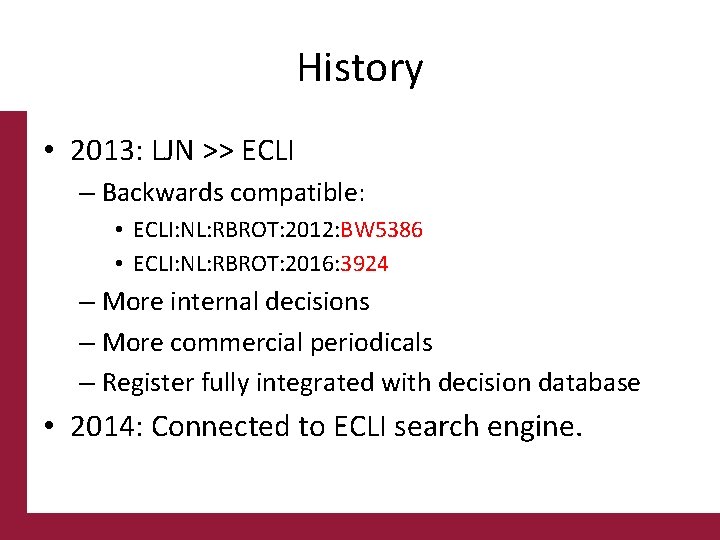 History

• 2013: LJN >> ECLI
– Backwards compatible:
• ECLI:NL:RBROT:2012:BW5386
• ECLI:NL:RBROT:2016:3924
– More internal decisions
– More commercial periodicals
– Register fully integrated with decision database
• 2014: Connected to ECLI search engine.